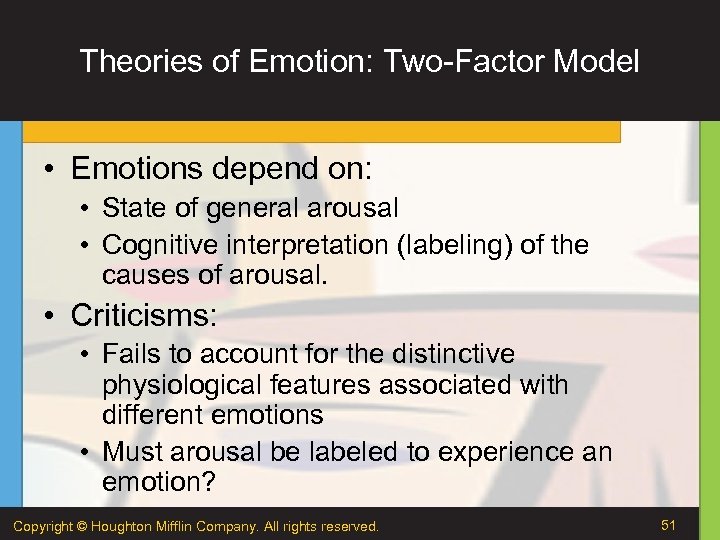 Theories of Emotion: Two-Factor Model

• Emotions depend on:
  • State of general arousal
  • Cognitive interpretation (labeling) of the causes of arousal.
• Criticisms:
  • Fails to account for the distinctive physiological features associated with different emotions
  • Must arousal be labeled to experience an emotion?

Copyright © Houghton Mifflin Company. All rights reserved.

51